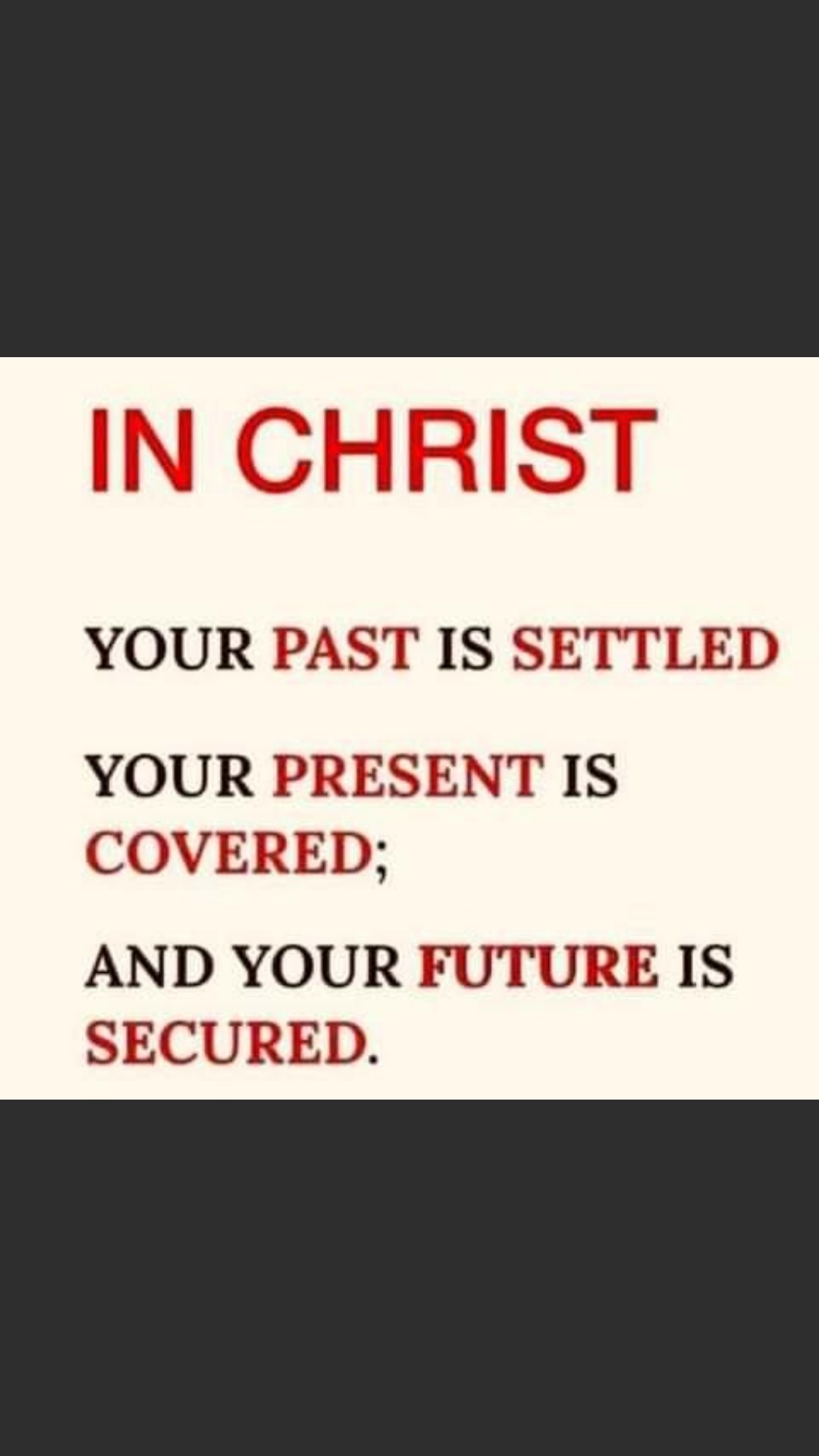 IN CHRIST

YOUR PAST IS SETTLED

YOUR PRESENT IS COVERED;

AND YOUR FUTURE IS SECURED.